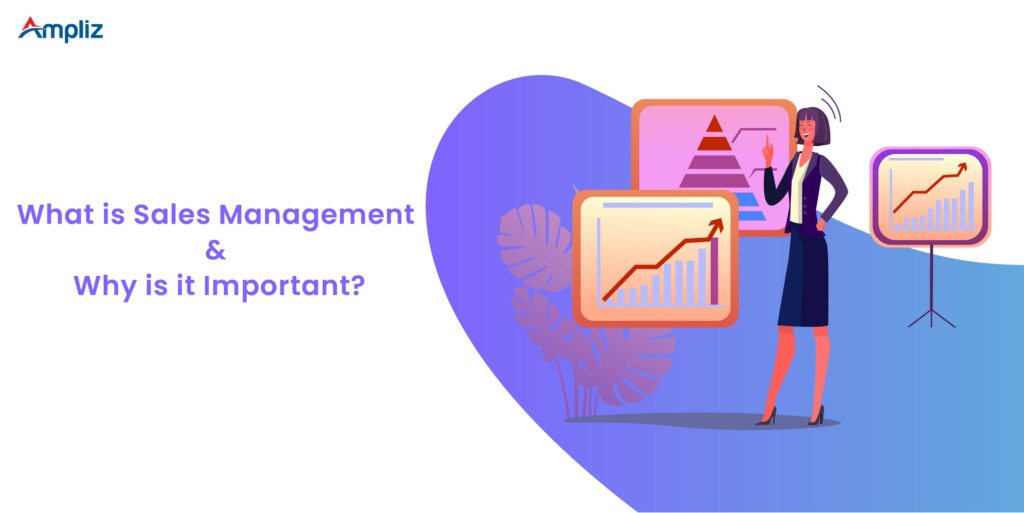 Ampliz

What is Sales Management
&
Why is it Important?